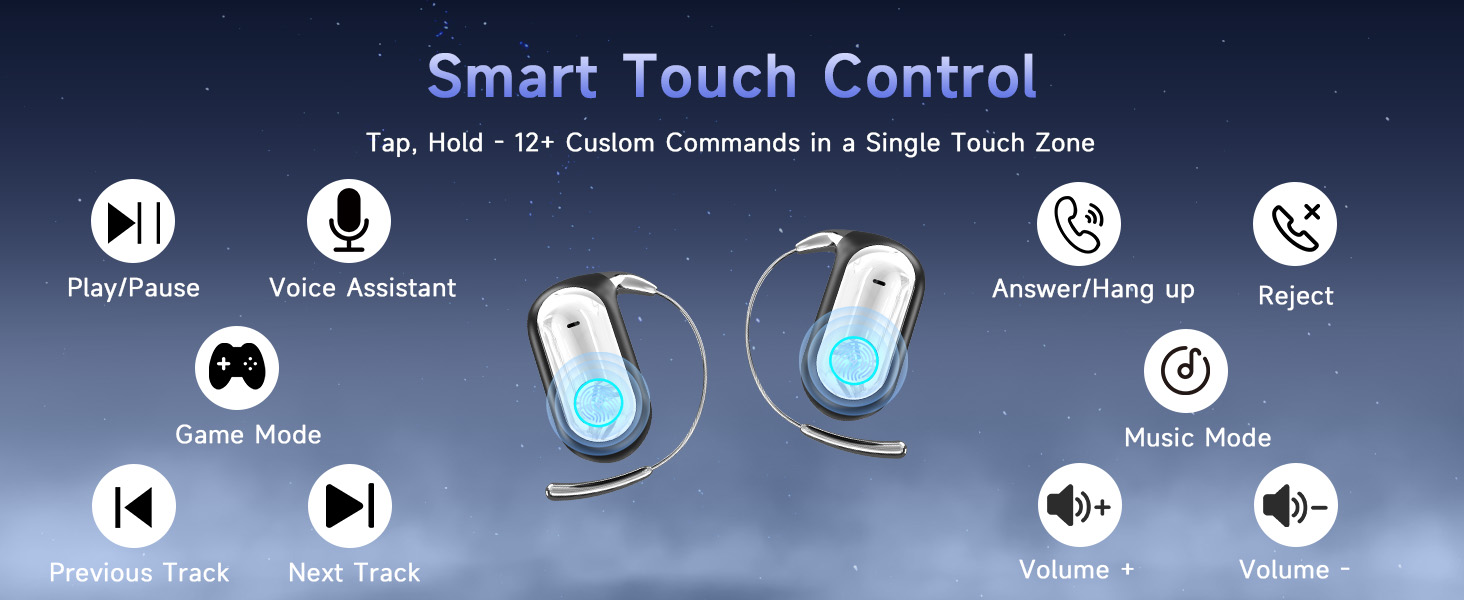 Smart Touch Control

Tap, Hold - 12+ Cuslom Commands in a Single Touch Zone

Play/Pause

Voice Assistant

Game Mode

Previous Track

Next Track

Answer/Hang up

Reject

Music Mode

Volume +

Volume -